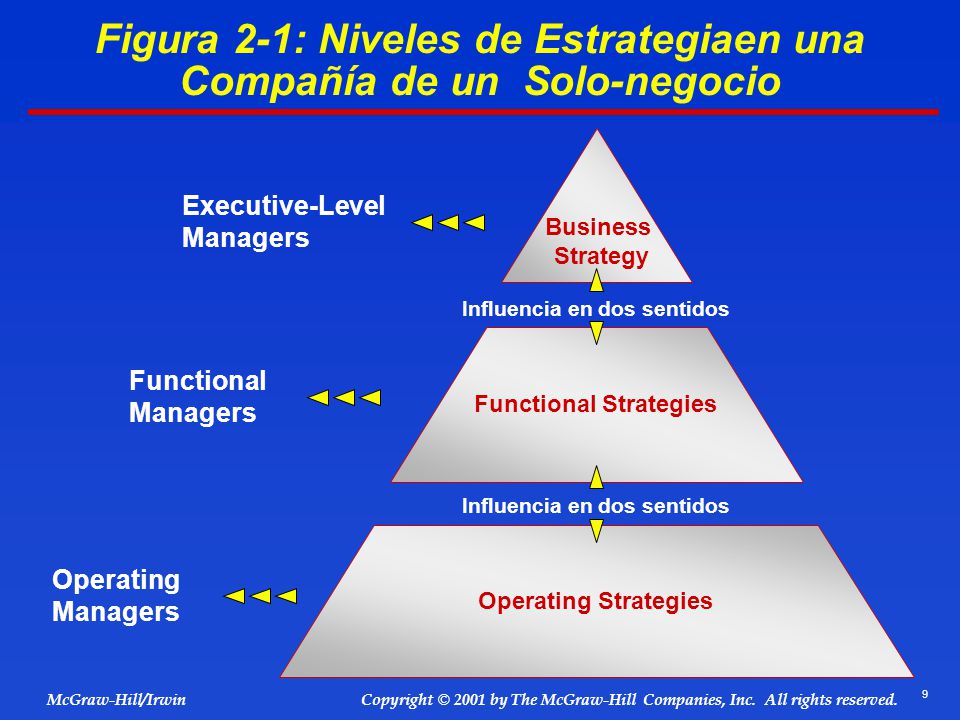 Figura 2-1: Niveles de Estrategiaen una Compañía de un Solo-negocio

Executive-Level Managers

Business Strategy

Influencia en dos sentidos

Functional Managers

Functional Strategies

Influencia en dos sentidos

Operating Managers

Operating Strategies

McGraw-Hill/Irwin

Copyright © 2001 by The McGraw-Hill Companies, Inc. All rights reserved.

9